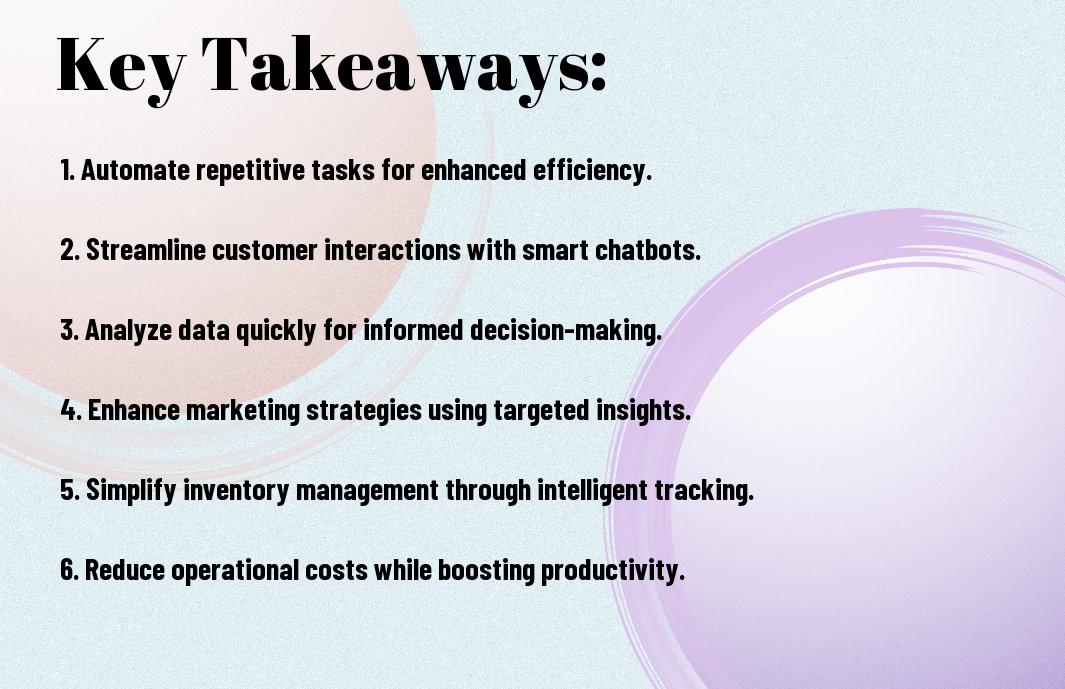 Key Takeaways:

1. Automate repetitive tasks for enhanced efficiency.

2. Streamline customer interactions with smart chatbots.

3. Analyze data quickly for informed decision-making.

4. Enhance marketing strategies using targeted insights.

5. Simplify inventory management through intelligent tracking.

6. Reduce operational costs while boosting productivity.